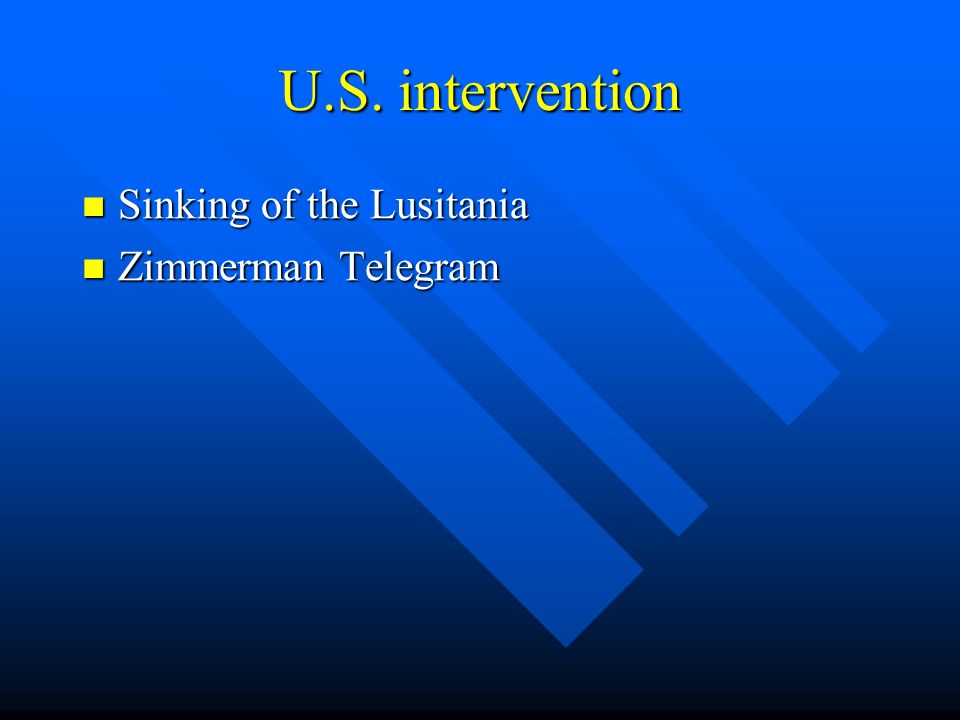 U.S. intervention

- Sinking of the Lusitania
- Zimmerman Telegram